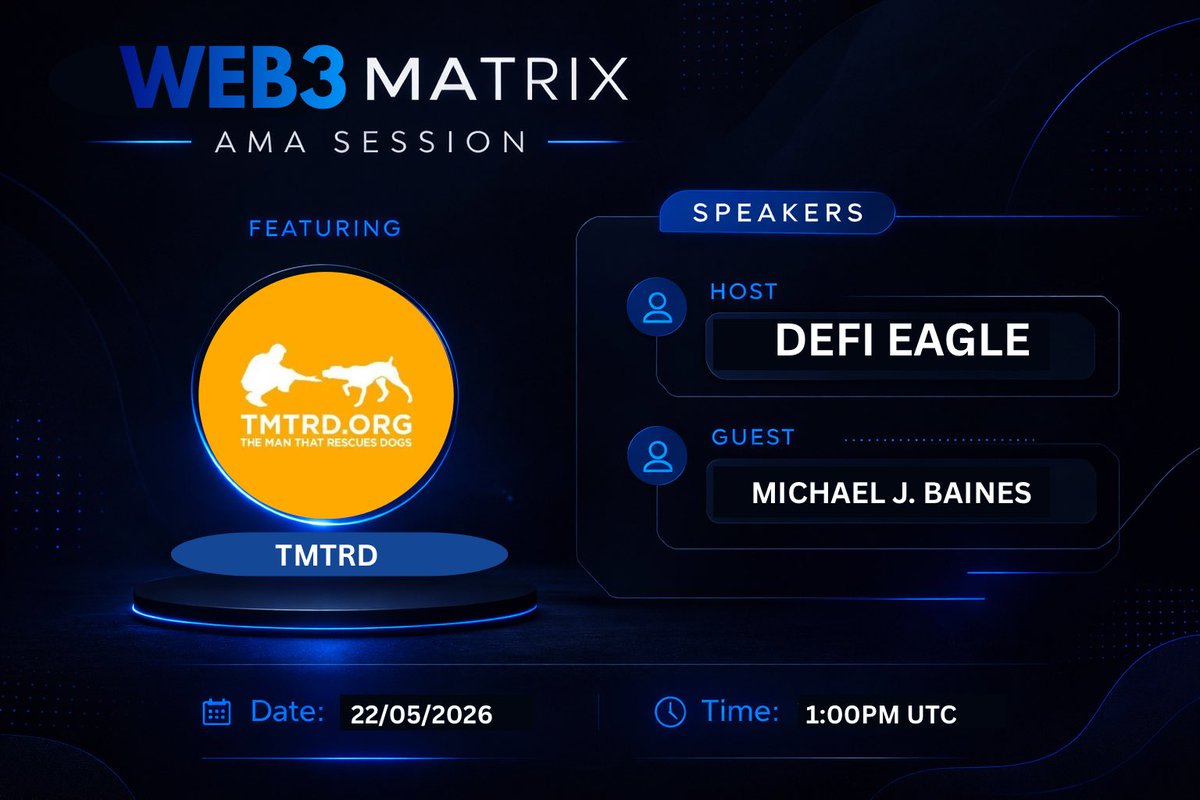 WEB3 MATRIX
AMA SESSION

FEATURING

TMTRD.ORG
THE MAN THAT RESCUES DOGS

TMTRD

SPEAKERS

HOST
DEFI EAGLE

GUEST
MICHAEL J. BAINES

Date: 22/05/2026

Time: 1:00PM UTC